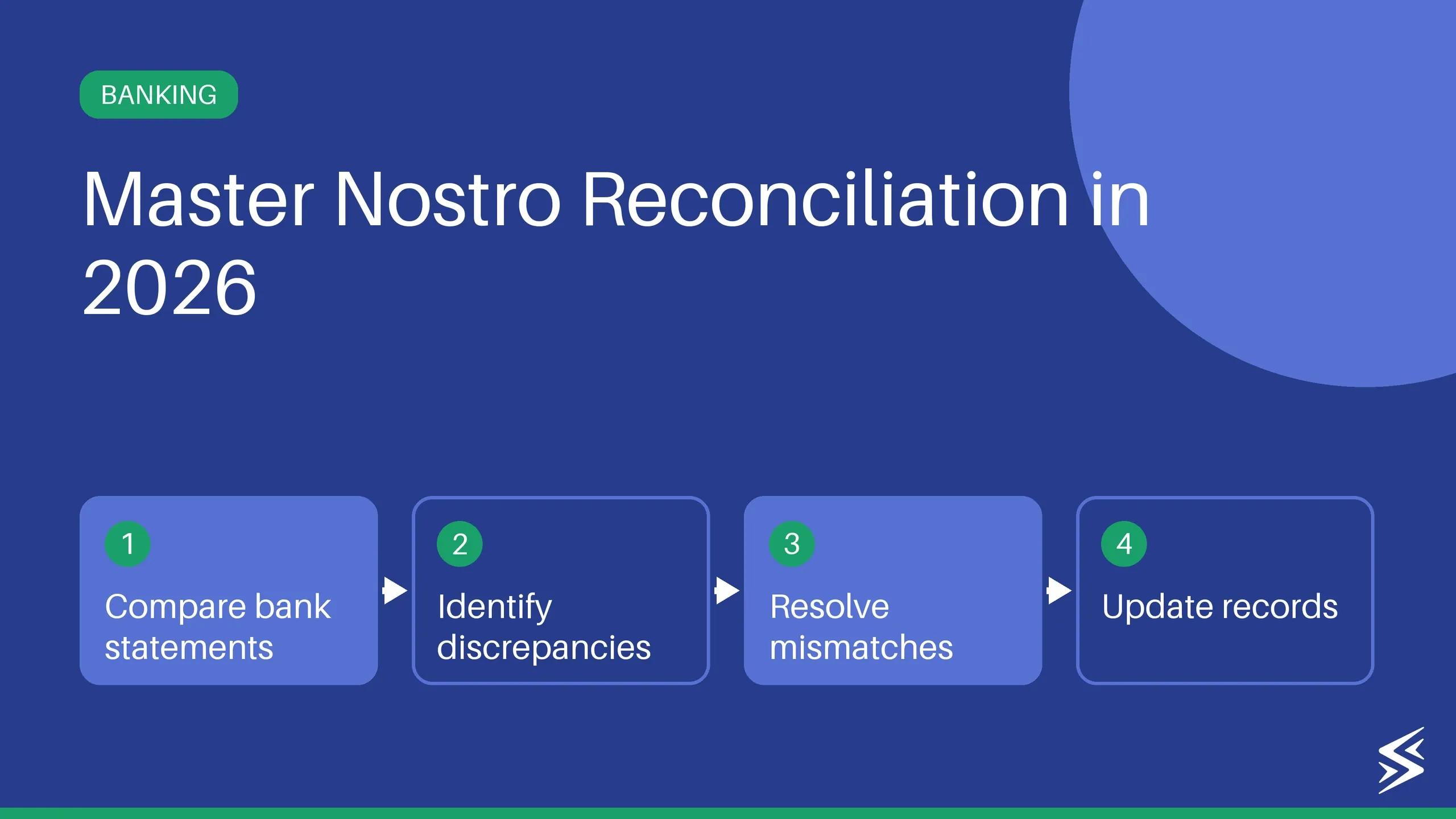 BANKING

Master Nostro Reconciliation in 2026

1
Compare bank statements

2
Identify discrepancies

3
Resolve mismatches

4
Update records